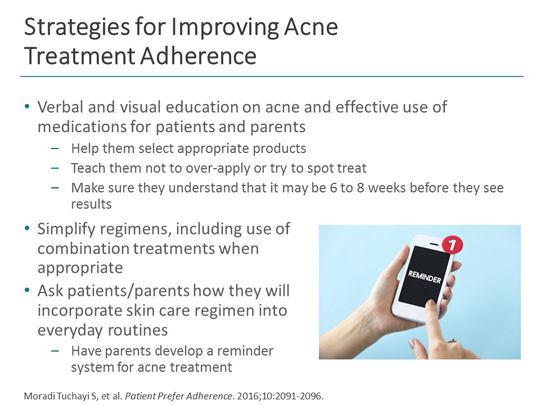 Strategies for Improving Acne Treatment Adherence

• Verbal and visual education on acne and effective use of medications for patients and parents
  – Help them select appropriate products
  – Teach them not to over-apply or try to spot treat
  – Make sure they understand that it may be 6 to 8 weeks before they see results
• Simplify regimens, including use of combination treatments when appropriate
• Ask patients/parents how they will incorporate skin care regimen into everyday routines
  – Have parents develop a reminder system for acne treatment

1

REMINDER

Moradi Tuchayi S, et al. Patient Prefer Adherence. 2016;10:2091-2096.